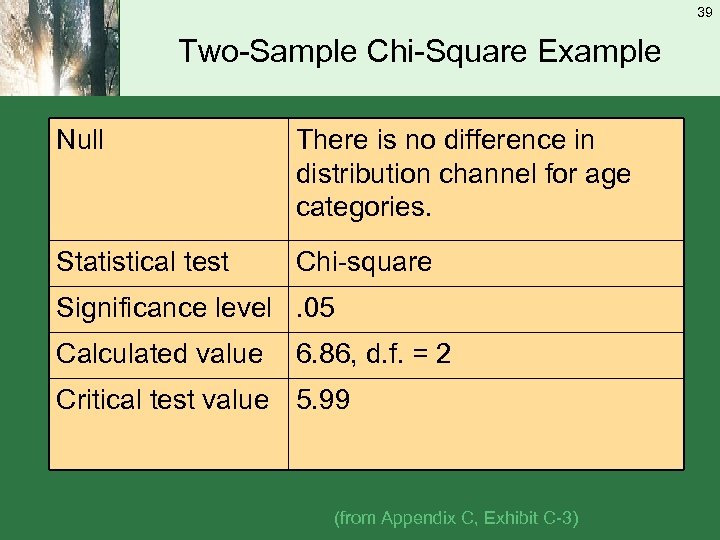 39

Two-Sample Chi-Square Example

| Null | There is no difference in distribution channel for age categories. |
|---|---|
| Statistical test | Chi-square |
| Significance level | .05 |
| Calculated value | 6.86, d.f. = 2 |
| Critical test value | 5.99 |

(from Appendix C, Exhibit C-3)